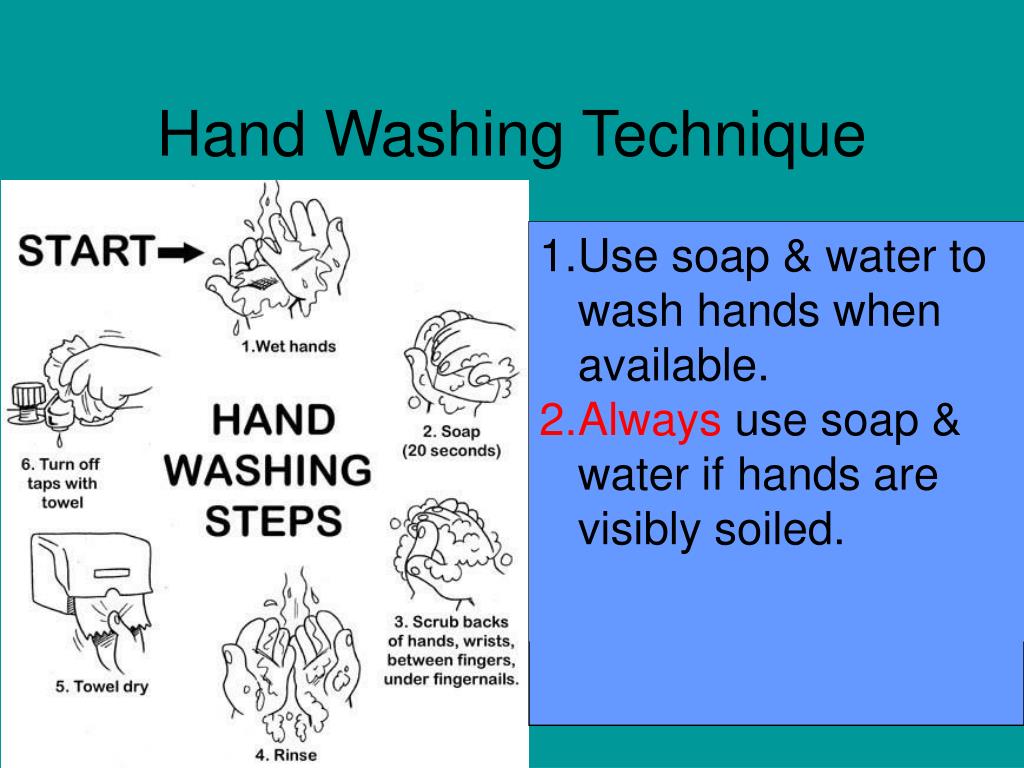 Hand Washing Technique

START

1.Wet hands

2. Soap (20 seconds)

3. Scrub backs of hands, wrists, between fingers, under fingernails.

4. Rinse

5. Towel dry

6. Turn off taps with towel

HAND WASHING STEPS

1.Use soap & water to wash hands when available.

2.Always use soap & water if hands are visibly soiled.